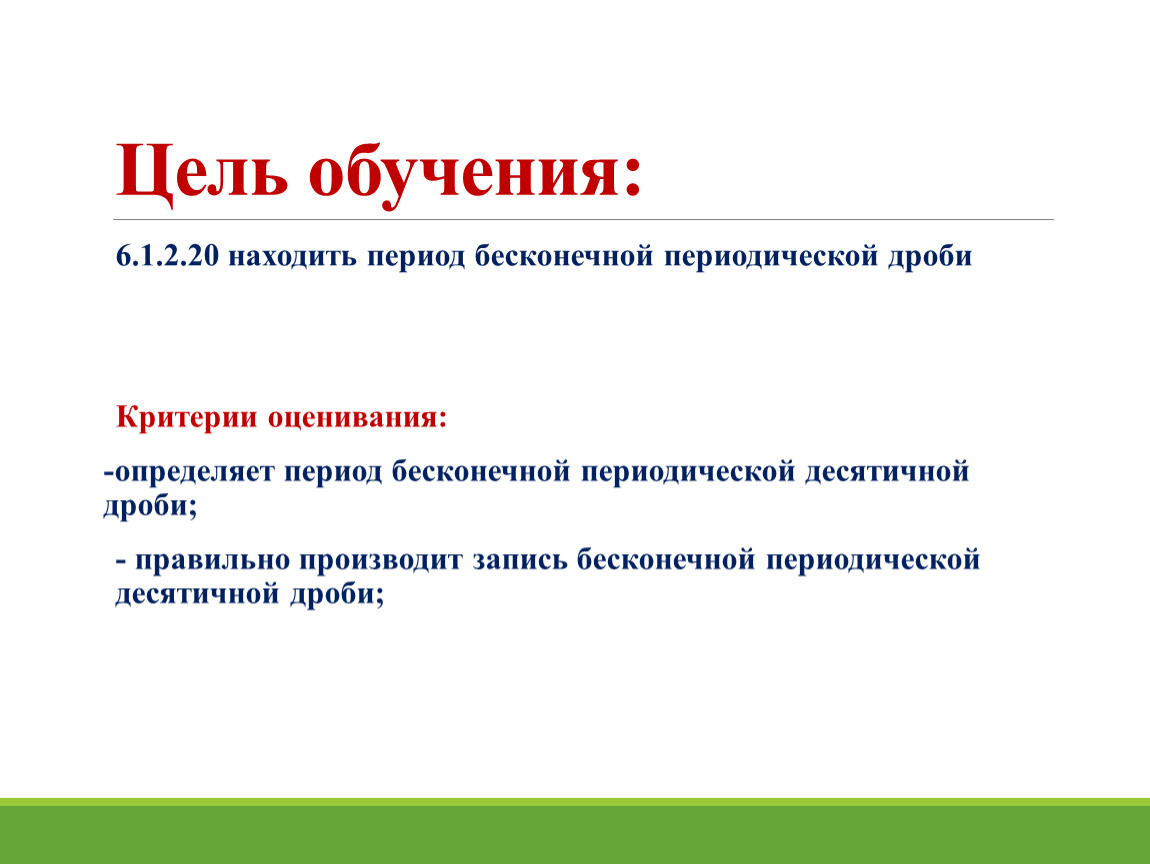 Цель обучения:

6.1.2.20 находить период бесконечной периодической дроби

Критерии оценивания:

-определяет период бесконечной периодической десятичной дроби;

- правильно производит запись бесконечной периодической десятичной дроби;